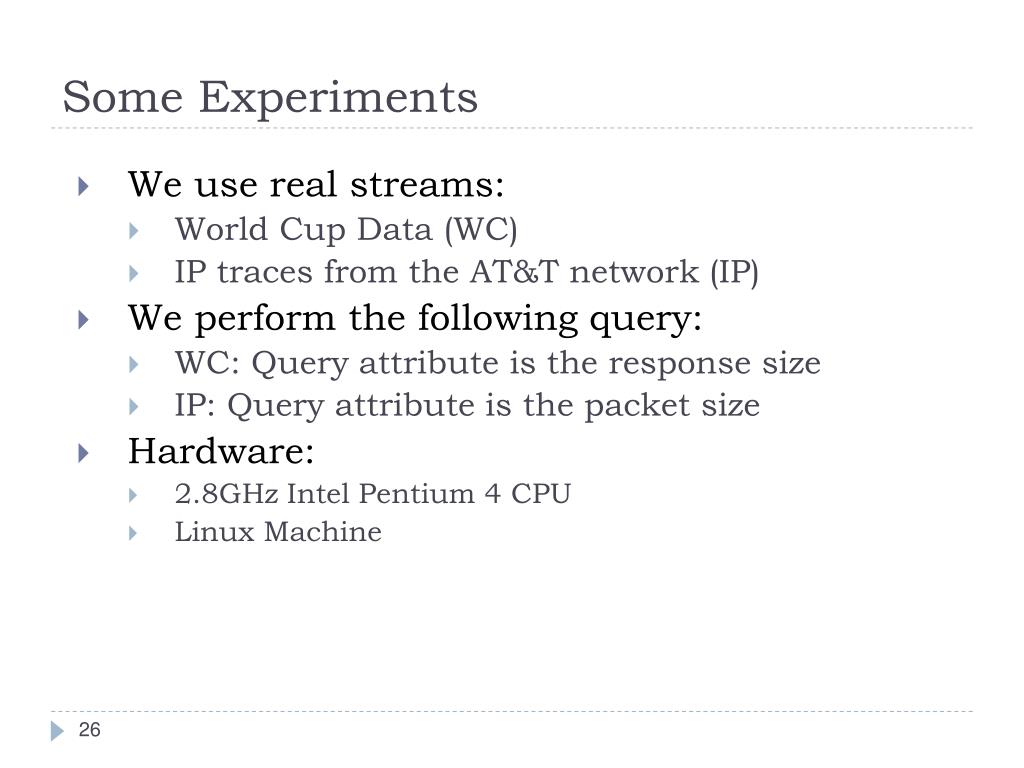 Some Experiments

We use real streams:
World Cup Data (WC)
IP traces from the AT&T network (IP)

We perform the following query:
WC: Query attribute is the response size
IP: Query attribute is the packet size

Hardware:
2.8GHz Intel Pentium 4 CPU
Linux Machine

26